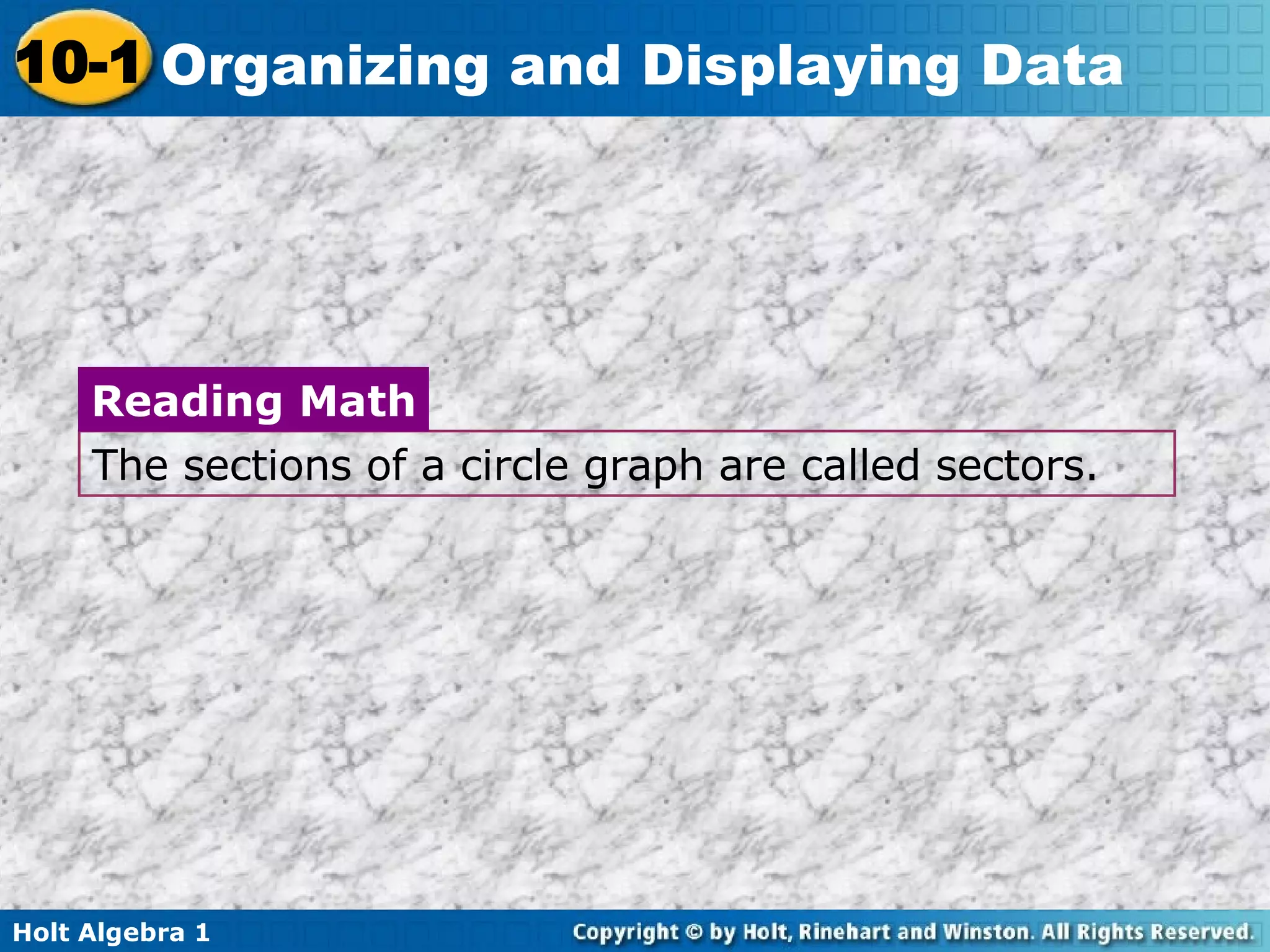 10-1 Organizing and Displaying Data

Reading Math

The sections of a circle graph are called sectors.

Holt Algebra 1

Copyright © by Holt, Rinehart and Winston. All Rights Reserved.